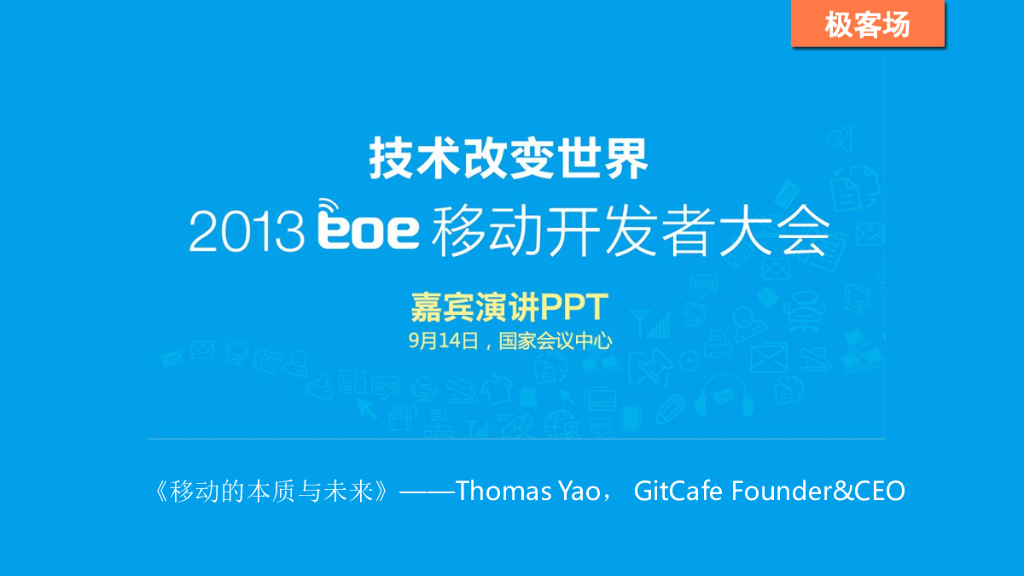 极客场

技术改变世界

2013 eoe 移动开发者大会

嘉宾演讲PPT

9月14日，国家会议中心

《移动的本质与未来》——Thomas Yao， GitCafe Founder&CEO